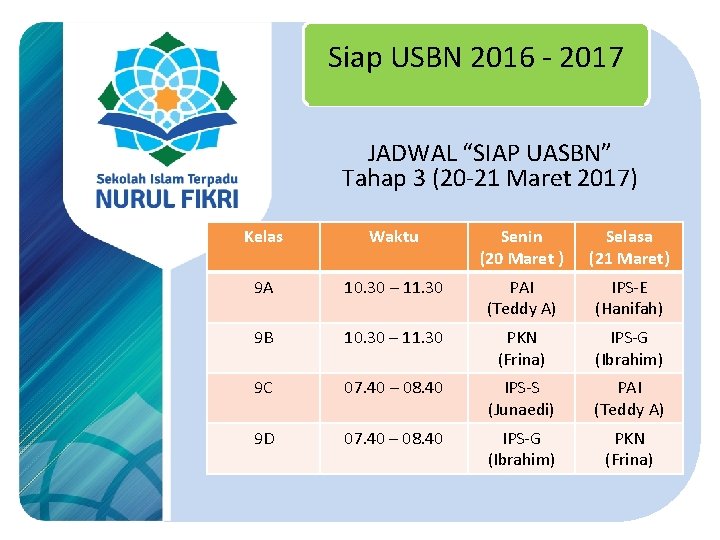 Sekolah Islam Terpadu
NURUL FIKRI

Siap USBN 2016 - 2017

JADWAL “SIAP UASBN”
Tahap 3 (20-21 Maret 2017)

| Kelas | Waktu | Senin (20 Maret ) | Selasa (21 Maret) |
|---|---|---|---|
| 9A | 10.30 – 11.30 | PAI (Teddy A) | IPS-E (Hanifah) |
| 9B | 10.30 – 11.30 | PKN (Frina) | IPS-G (Ibrahim) |
| 9C | 07.40 – 08.40 | IPS-S (Junaedi) | PAI (Teddy A) |
| 9D | 07.40 – 08.40 | IPS-G (Ibrahim) | PKN (Frina) |